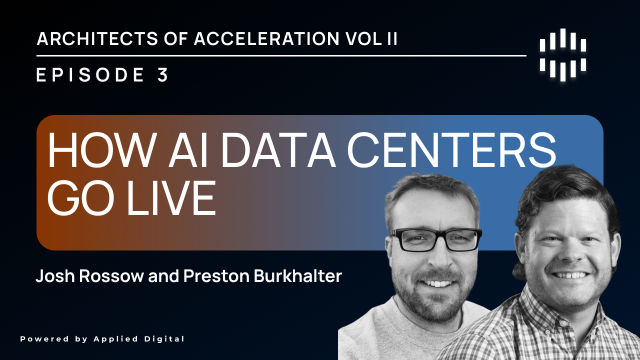 ARCHITECTS OF ACCELERATION VOL II

EPISODE 3

HOW AI DATA CENTERS GO LIVE

Josh Rossow and Preston Burkhalter

Powered by Applied Digital